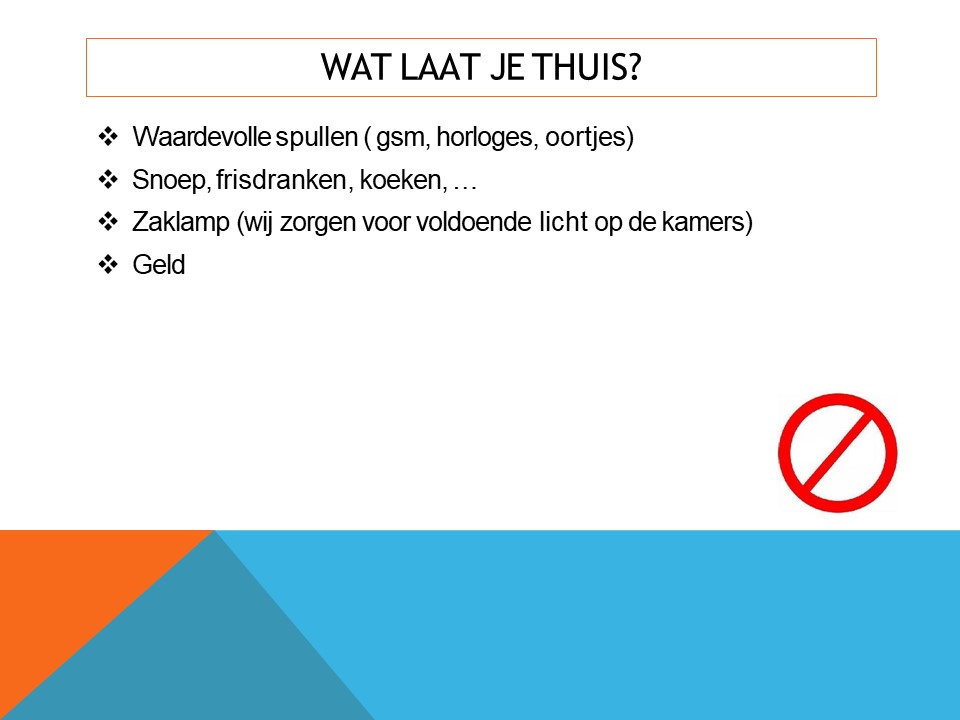 WAT LAAT JE THUIS?

❖ Waardevolle spullen ( gsm, horloges, oortjes)
❖ Snoep, frisdranken, koeken, …
❖ Zaklamp (wij zorgen voor voldoende licht op de kamers)
❖ Geld